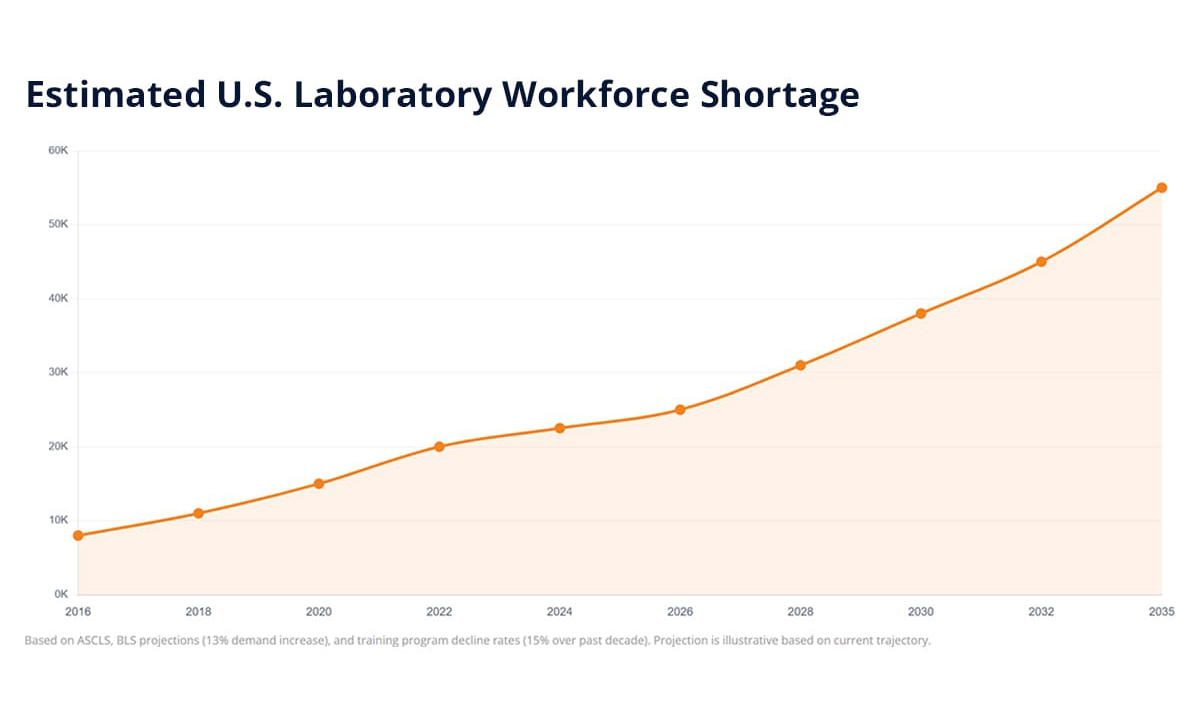 Estimated U.S. Laboratory Workforce Shortage

60K
50K
40K
30K
20K
10K
0K

2016 2018 2020 2022 2024 2026 2028 2030 2032 2035

Based on ASCLS, BLS projections (13% demand increase), and training program decline rates (15% over past decade). Projection is illustrative based on current trajectory.